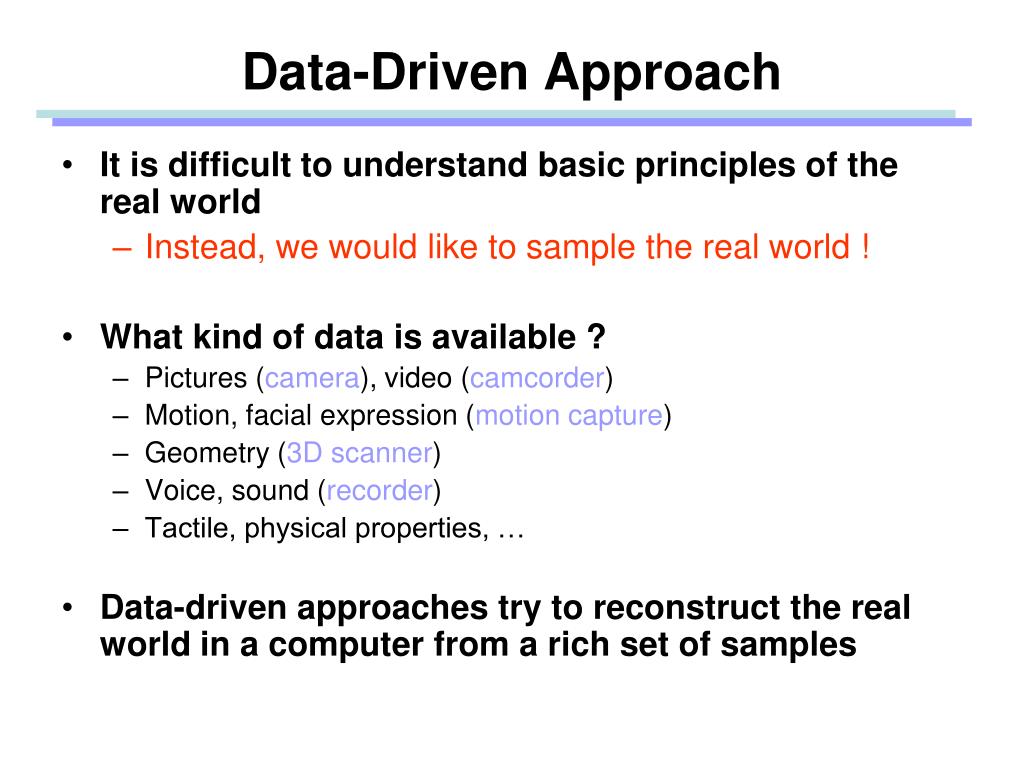 Data-Driven Approach

• It is difficult to understand basic principles of the real world
– Instead, we would like to sample the real world !

• What kind of data is available ?
– Pictures (camera), video (camcorder)
– Motion, facial expression (motion capture)
– Geometry (3D scanner)
– Voice, sound (recorder)
– Tactile, physical properties, …

• Data-driven approaches try to reconstruct the real world in a computer from a rich set of samples